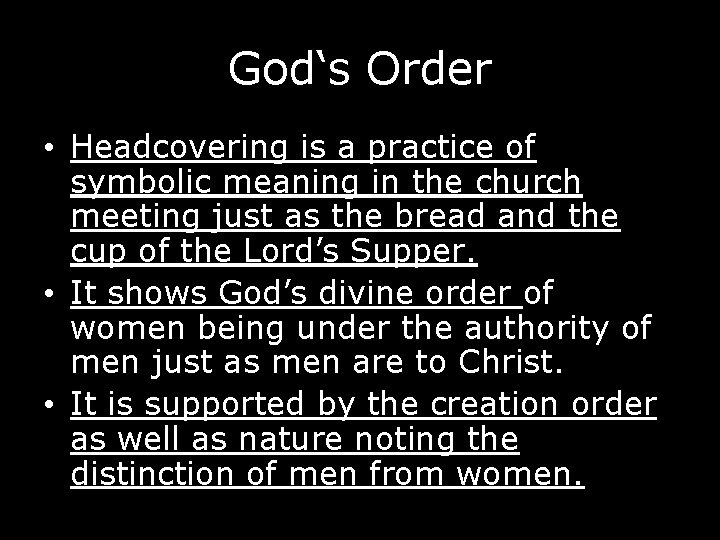 God‘s Order

• Headcovering is a practice of symbolic meaning in the church meeting just as the bread and the cup of the Lord’s Supper.
• It shows God’s divine order of women being under the authority of men just as men are to Christ.
• It is supported by the creation order as well as nature noting the distinction of men from women.